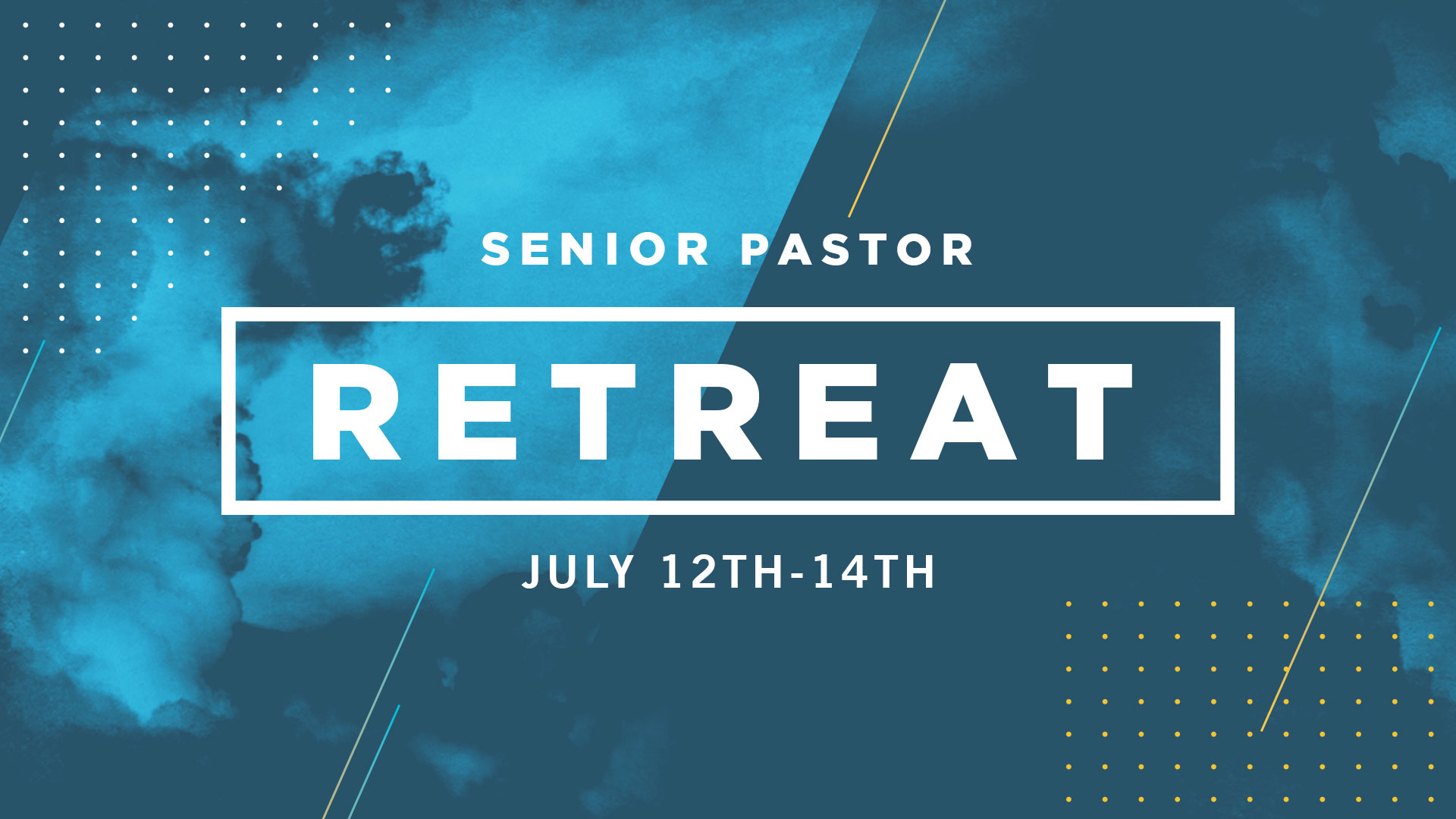 SENIOR PASTOR

RETREAT

JULY 12TH-14TH